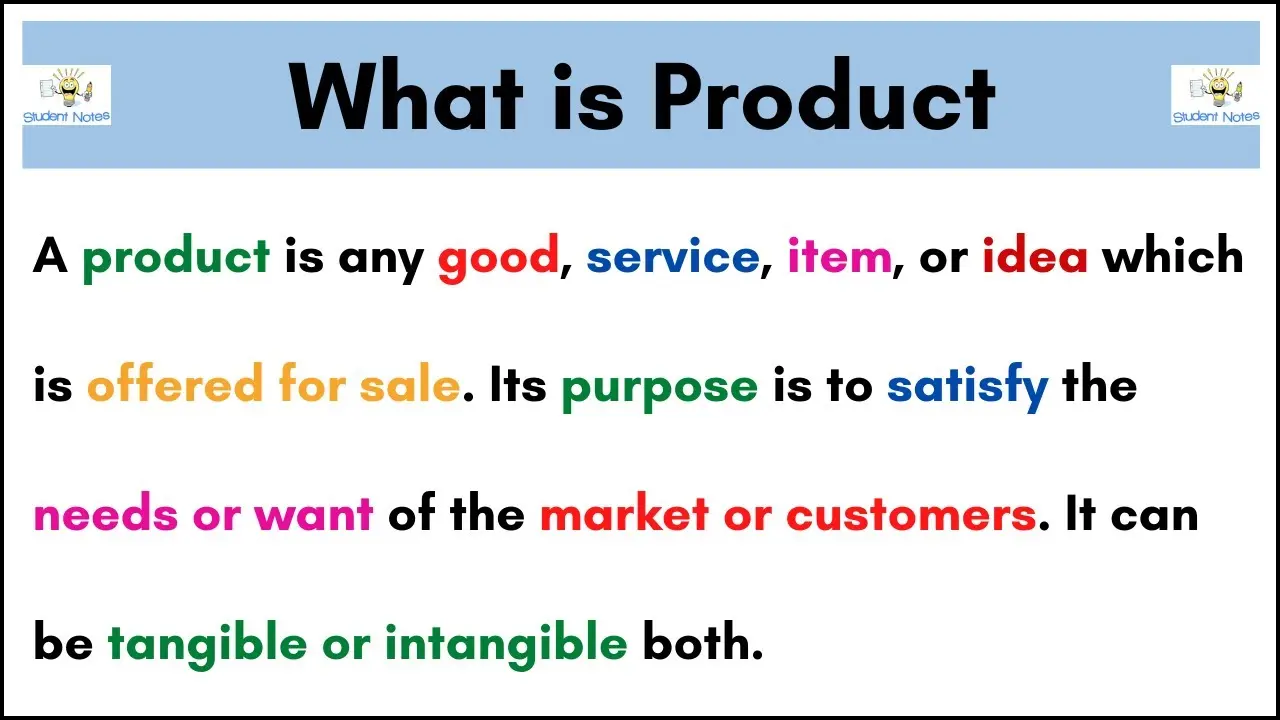 Student Notes

What is Product

Student Notes

A product is any good, service, item, or idea which is offered for sale. Its purpose is to satisfy the needs or want of the market or customers. It can be tangible or intangible both.